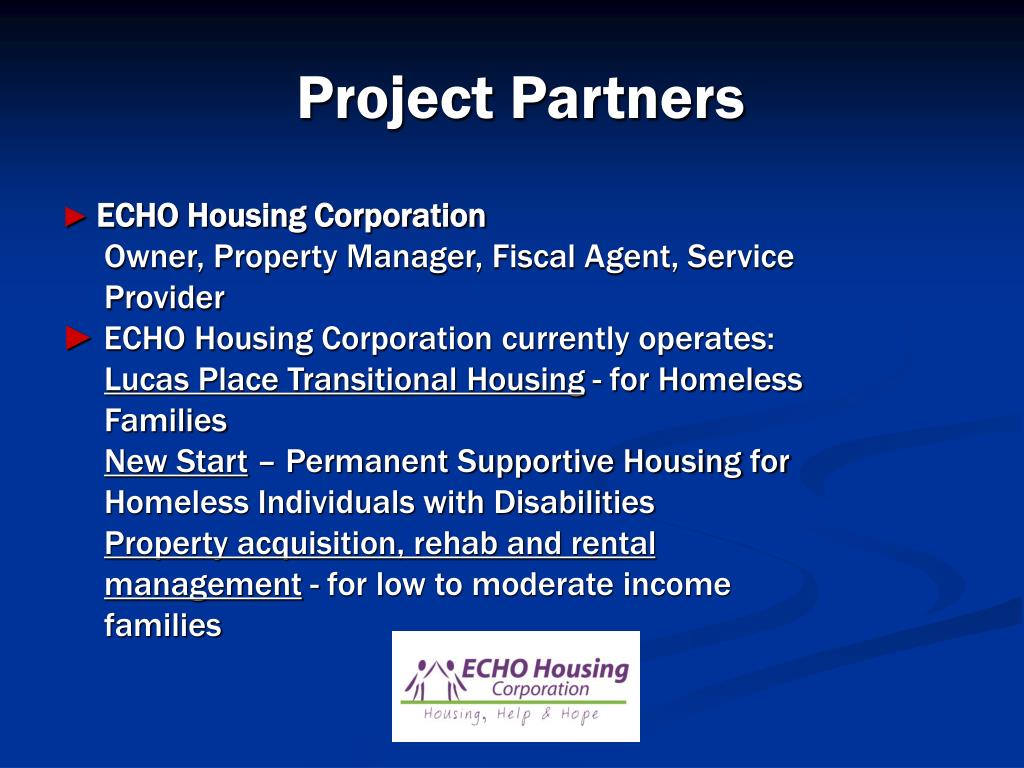 Project Partners

► ECHO Housing Corporation
Owner, Property Manager, Fiscal Agent, Service Provider

► ECHO Housing Corporation currently operates:
Lucas Place Transitional Housing - for Homeless Families
New Start – Permanent Supportive Housing for Homeless Individuals with Disabilities
Property acquisition, rehab and rental management - for low to moderate income families

ECHO Housing Corporation
Housing, Help & Hope